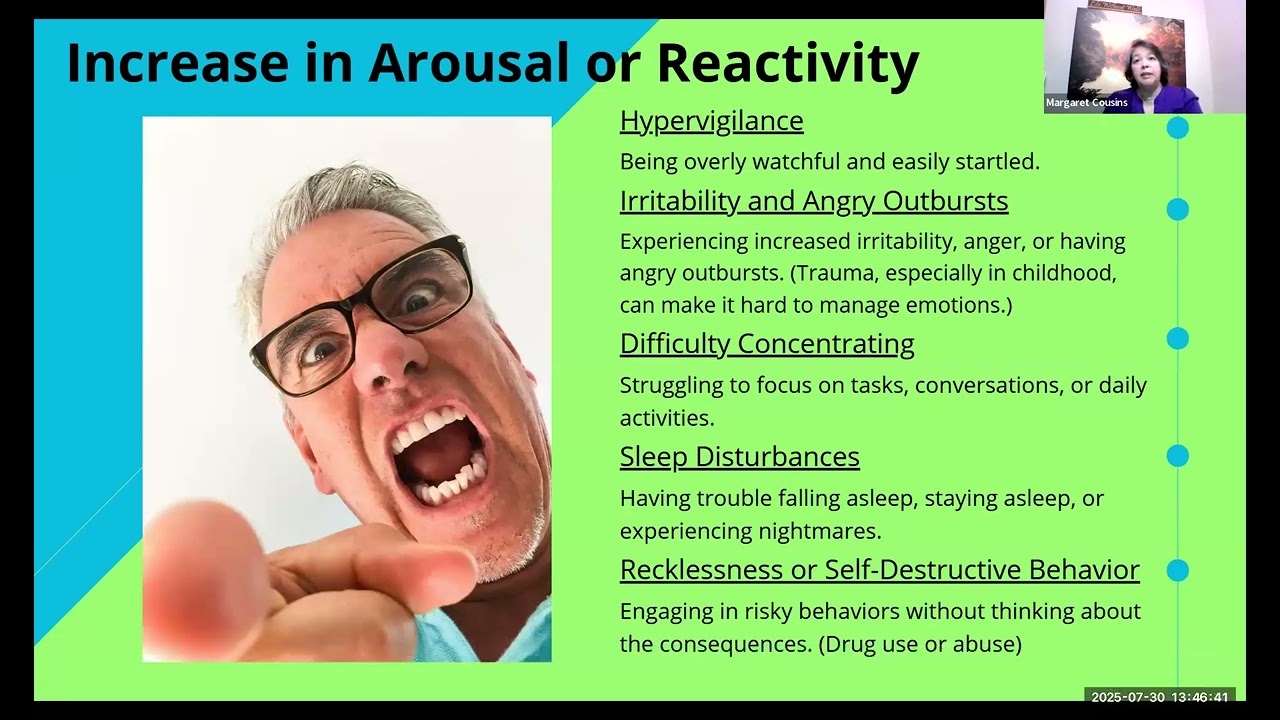 Increase in Arousal or Reactivity

Margaret Cousins

Hypervigilance

Being overly watchful and easily startled.

Irritability and Angry Outbursts

Experiencing increased irritability, anger, or having angry outbursts. (Trauma, especially in childhood, can make it hard to manage emotions.)

Difficulty Concentrating

Struggling to focus on tasks, conversations, or daily activities.

Sleep Disturbances

Having trouble falling asleep, staying asleep, or experiencing nightmares.

Recklessness or Self-Destructive Behavior

Engaging in risky behaviors without thinking about the consequences. (Drug use or abuse)

2025-07-30 13:46:41